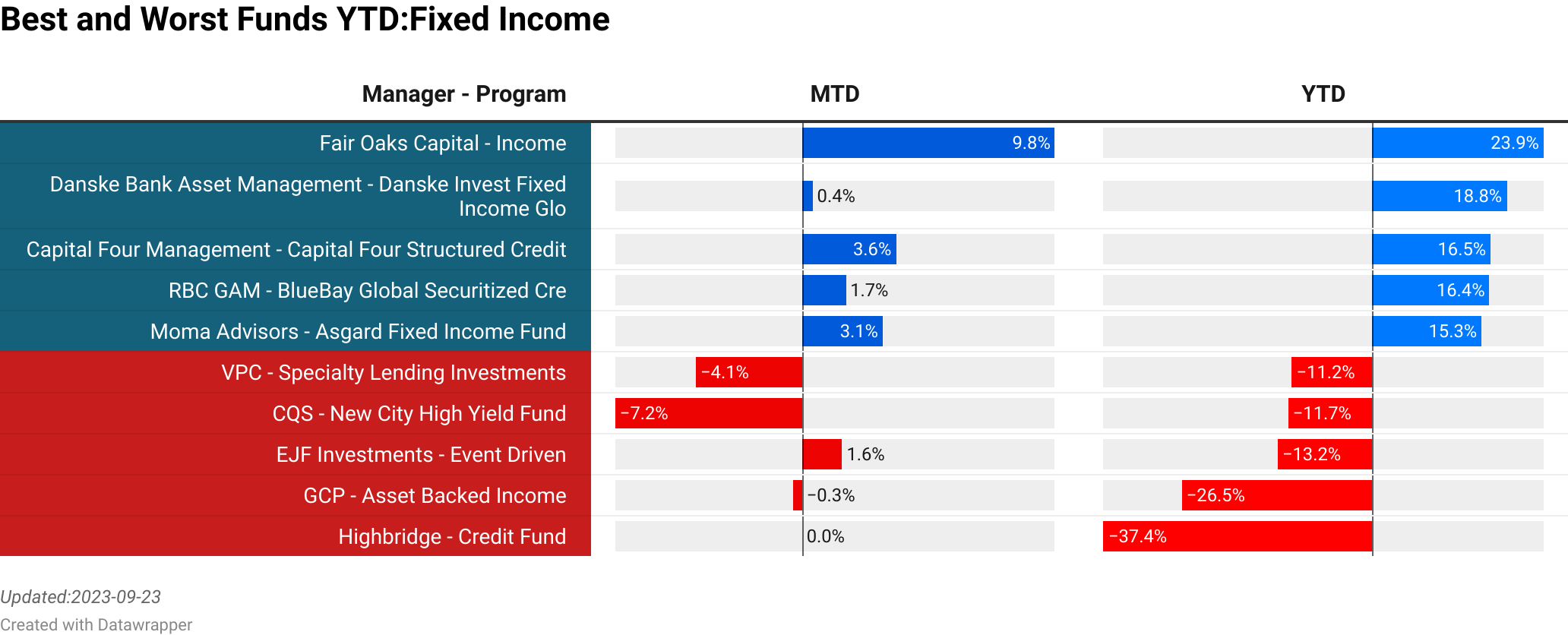 Best and Worst Funds YTD:Fixed Income

| Manager - Program | MTD | YTD |
|---|---|---|
| Fair Oaks Capital - Income | 9.8% | 23.9% |
| Danske Bank Asset Management - Danske Invest Fixed Income Glo | 0.4% | 18.8% |
| Capital Four Management - Capital Four Structured Credit | 3.6% | 16.5% |
| RBC GAM - BlueBay Global Securitized Cre | 1.7% | 16.4% |
| Moma Advisors - Asgard Fixed Income Fund | 3.1% | 15.3% |
| VPC - Specialty Lending Investments | −4.1% | −11.2% |
| CQS - New City High Yield Fund | −7.2% | −11.7% |
| EJF Investments - Event Driven | 1.6% | −13.2% |
| GCP - Asset Backed Income | −0.3% | −26.5% |
| Highbridge - Credit Fund | 0.0% | −37.4% |

Updated:2023-09-23
Created with Datawrapper